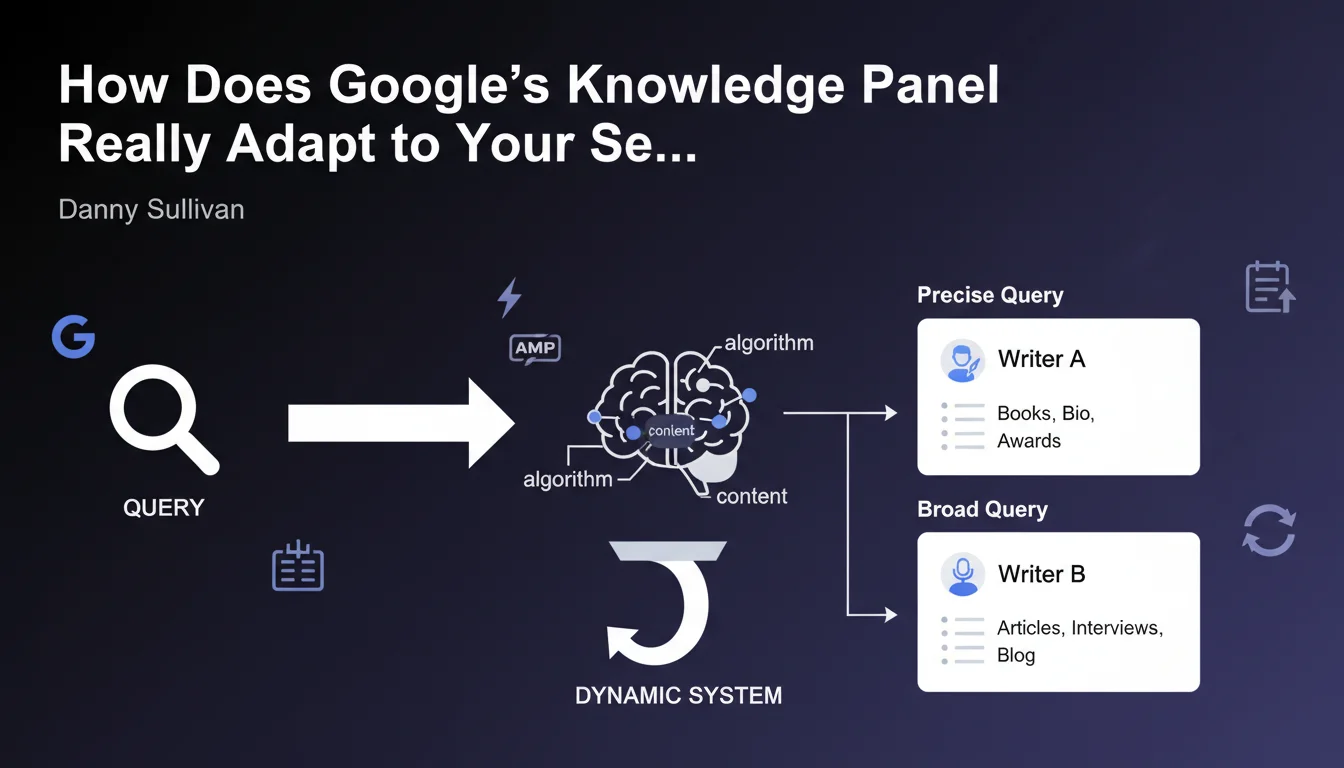 How Does Google's Knowledge Panel Really Adapt to Your Se...

Danny Sullivan

G

QUERY

AMP

algorithm

content

algorithm

content

DYNAMIC SYSTEM

Precise Query

Writer A

Books, Bio, Awards

Broad Query

Writer B

Articles, Interviews, Blog